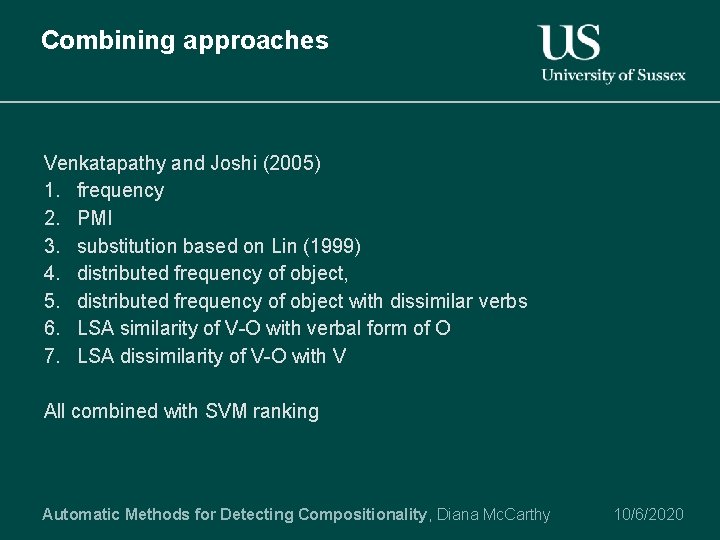 Combining approaches

US
University of Sussex

Venkatapathy and Joshi (2005)
1. frequency
2. PMI
3. substitution based on Lin (1999)
4. distributed frequency of object,
5. distributed frequency of object with dissimilar verbs
6. LSA similarity of V-O with verbal form of O
7. LSA dissimilarity of V-O with V

All combined with SVM ranking

Automatic Methods for Detecting Compositionality, Diana McCarthy 10/6/2020